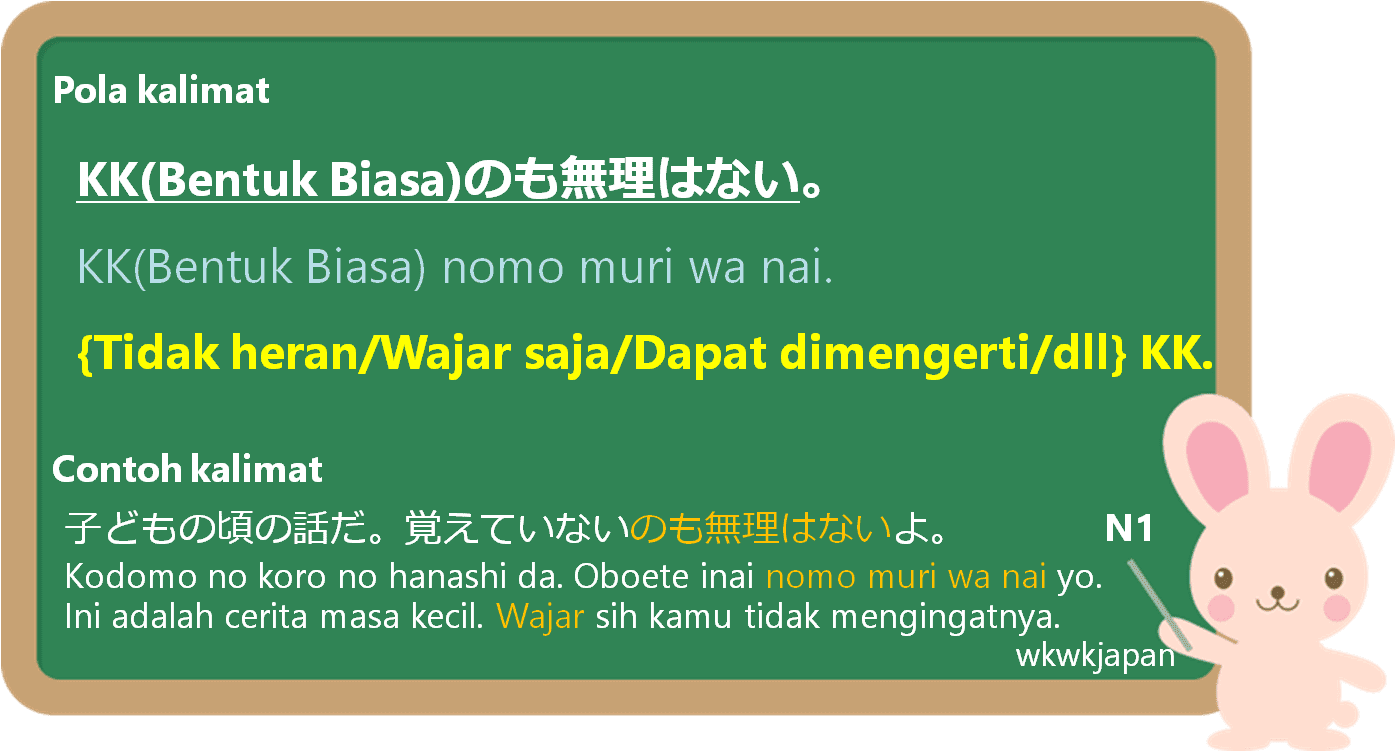 Pola kalimat

KK(Bentuk Biasa)のも無理はない。

KK(Bentuk Biasa) nomo muri wa nai.

{Tidak heran/Wajar saja/Dapat dimengerti/dll} KK.

Contoh kalimat

子どもの頃の話だ。覚えていないのも無理はないよ。

N1

Kodomo no koro no hanashi da. Oboete inai nomo muri wa nai yo.
Ini adalah cerita masa kecil. Wajar sih kamu tidak mengingatnya.

wkwkjapan